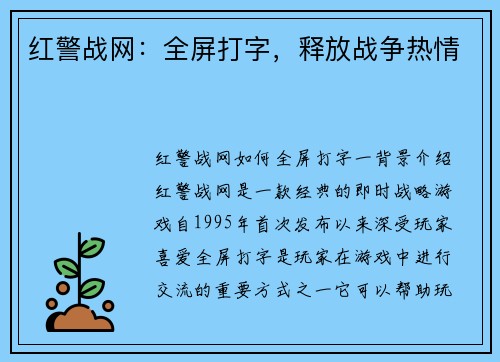 红警战网：全屏打字，释放战争热情

红警战网如何全屏打字一背景介绍红警战网是一款经典的即时战略游戏自1995年首次发布以来深受玩家喜爱全屏打字是玩家在游戏中进行交流的重要方式之一它可以帮助玩